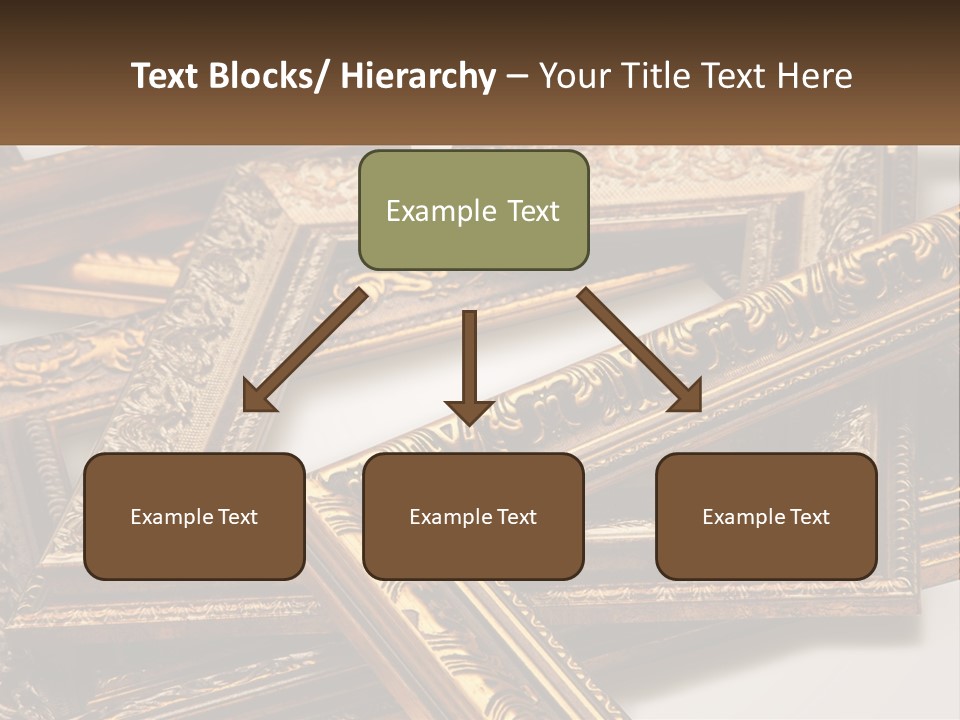 Text Blocks/ Hierarchy – Your Title Text Here

Example Text

Example Text

Example Text

Example Text